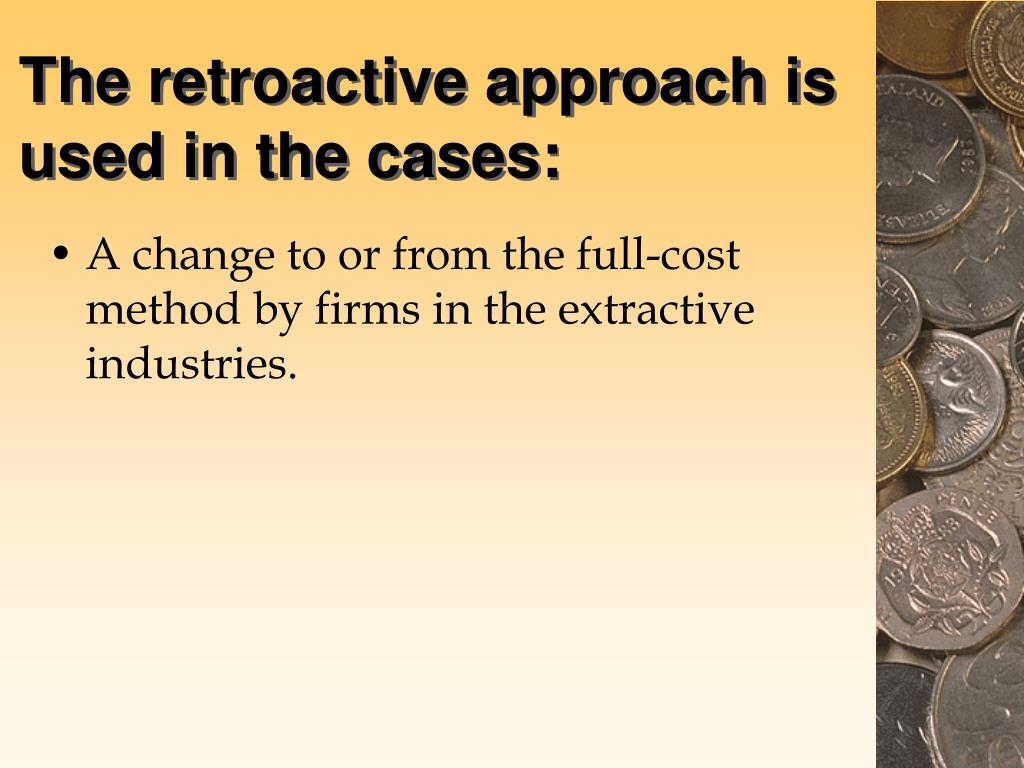 The retroactive approach is used in the cases:

• A change to or from the full-cost method by firms in the extractive industries.